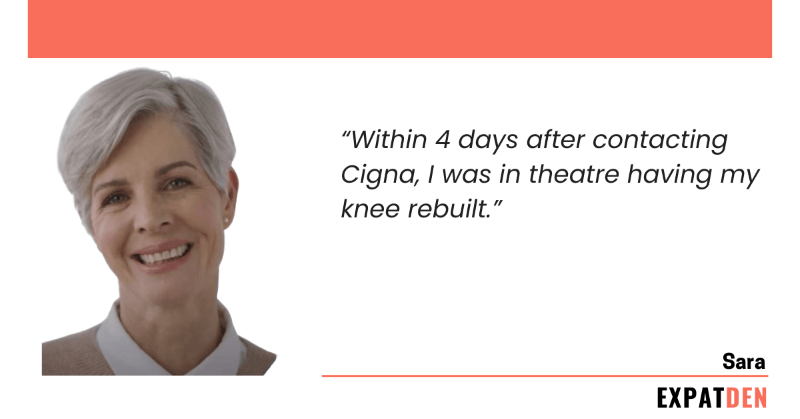 “Within 4 days after contacting Cigna, I was in theatre having my knee rebuilt.”

Sara

EXPATDEN